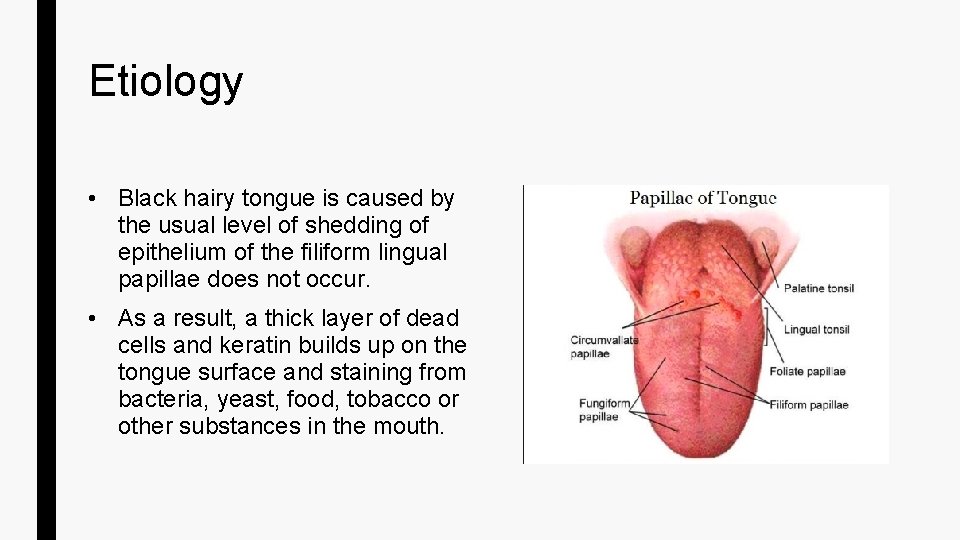 Etiology

• Black hairy tongue is caused by the usual level of shedding of epithelium of the filiform lingual papillae does not occur.

• As a result, a thick layer of dead cells and keratin builds up on the tongue surface and staining from bacteria, yeast, food, tobacco or other substances in the mouth.

Papillae of Tongue

Palatine tonsil

Lingual tonsil

Circumvallate papillae

Foliate papillae

Fungiform papillae

Filiform papillae